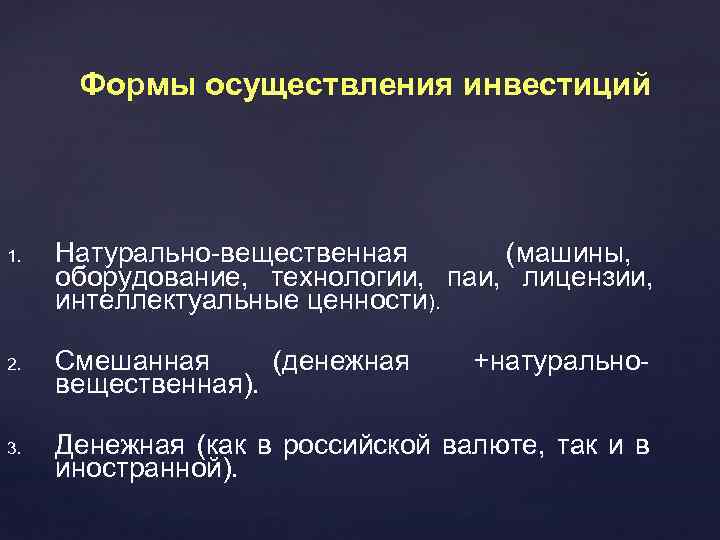 Формы осуществления инвестиций

1. Натурально-вещественная (машины, оборудование, технологии, паи, лицензии, интеллектуальные ценности).

2. Смешанная (денежная +натурально-вещественная).

3. Денежная (как в российской валюте, так и в иностранной).